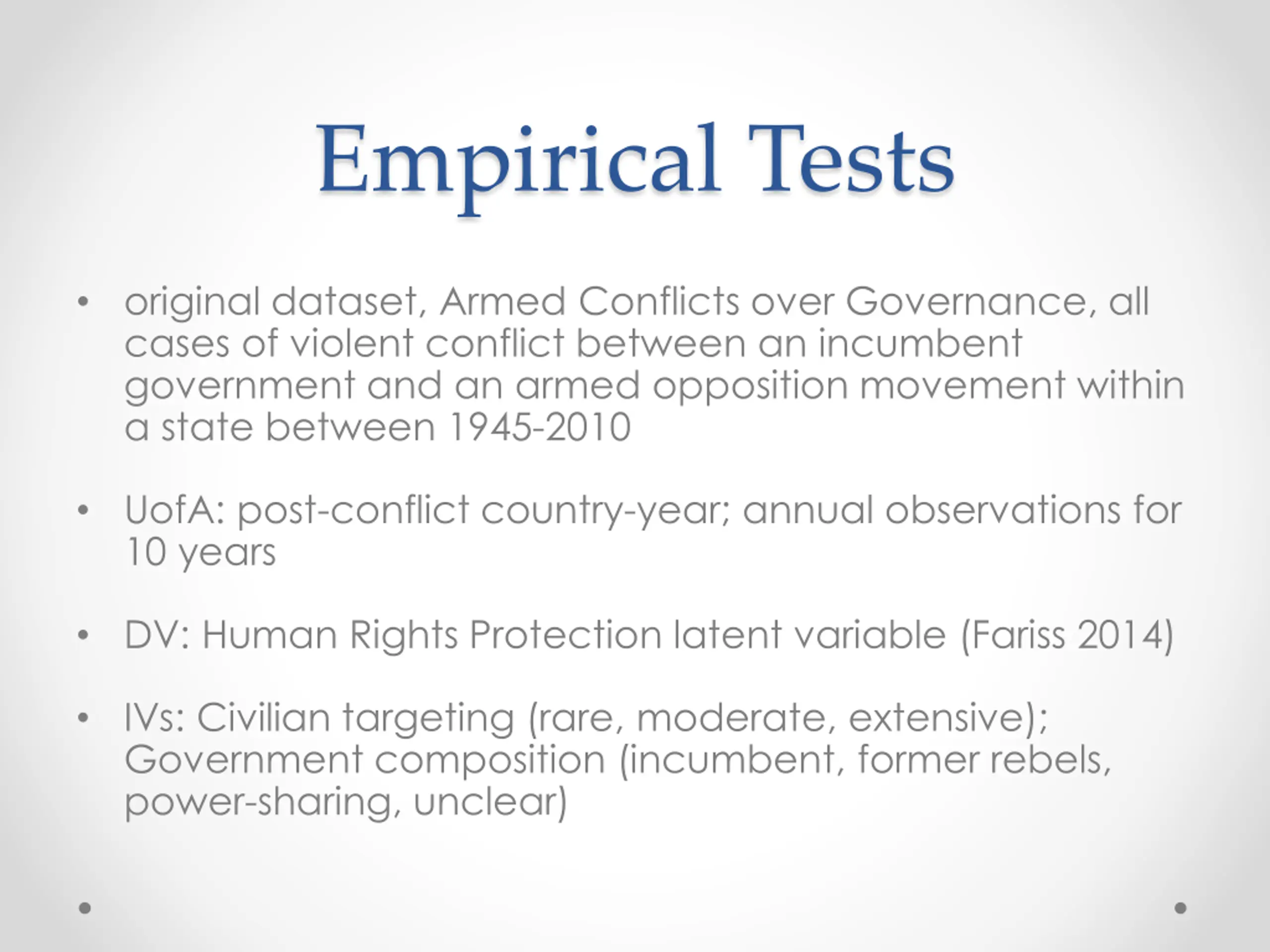 Empirical Tests

• original dataset, Armed Conflicts over Governance, all cases of violent conflict between an incumbent government and an armed opposition movement within a state between 1945-2010

• UofA: post-conflict country-year; annual observations for 10 years

• DV: Human Rights Protection latent variable (Fariss 2014)

• IVs: Civilian targeting (rare, moderate, extensive); Government composition (incumbent, former rebels, power-sharing, unclear)